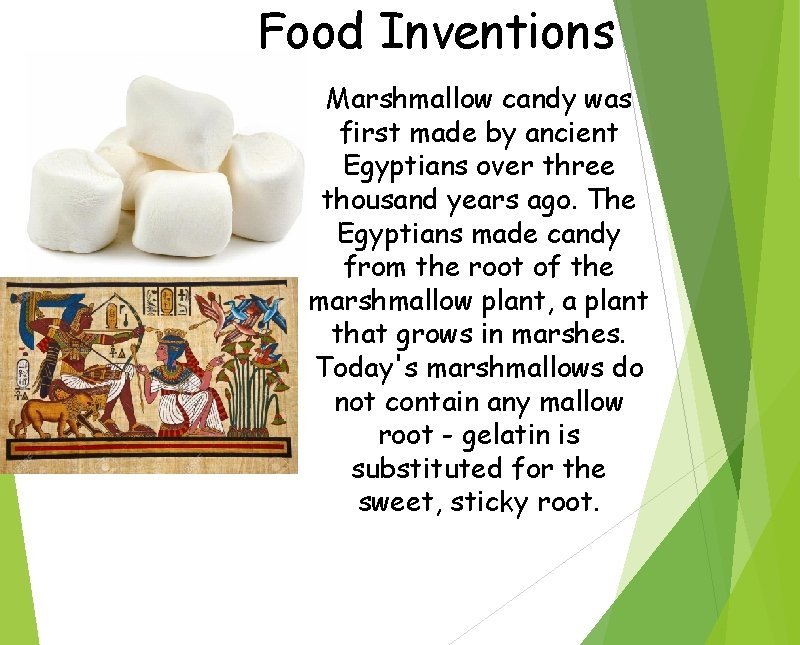 Food Inventions

Marshmallow candy was first made by ancient Egyptians over three thousand years ago. The Egyptians made candy from the root of the marshmallow plant, a plant that grows in marshes. Today's marshmallows do not contain any mallow root - gelatin is substituted for the sweet, sticky root.